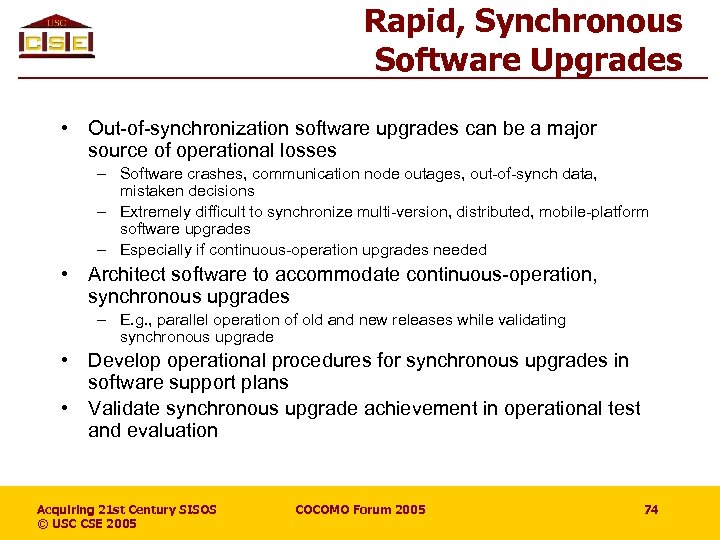 USC
CSE

Rapid, Synchronous Software Upgrades

• Out-of-synchronization software upgrades can be a major source of operational losses
– Software crashes, communication node outages, out-of-synch data, mistaken decisions
– Extremely difficult to synchronize multi-version, distributed, mobile-platform software upgrades
– Especially if continuous-operation upgrades needed
• Architect software to accommodate continuous-operation, synchronous upgrades
– E.g., parallel operation of old and new releases while validating synchronous upgrade
• Develop operational procedures for synchronous upgrades in software support plans
• Validate synchronous upgrade achievement in operational test and evaluation

Acquiring 21st Century SISOS
© USC CSE 2005
COCOMO Forum 2005
74